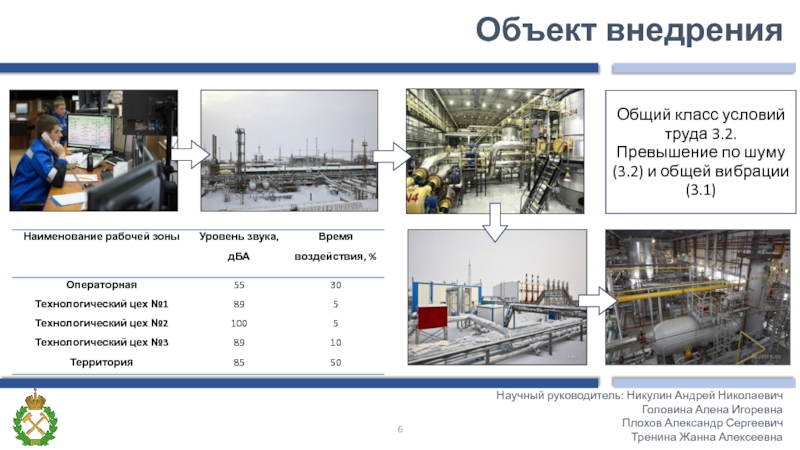 Объект внедрения

Общий класс условий труда 3.2. Превышение по шуму (3.2) и общей вибрации (3.1)

| Наименование рабочей зоны | Уровень звука, дБА | Время воздействия, % |
|---|---|---|
| Операторная | 55 | 30 |
| Технологический цех №1 | 89 | 5 |
| Технологический цех №2 | 100 | 5 |
| Технологический цех №3 | 89 | 10 |
| Территория | 85 | 50 |

6

Научный руководитель: Никулин Андрей Николаевич
Головина Алена Игоревна
Плохов Александр Сергеевич
Тренина Жанна Алексеевна